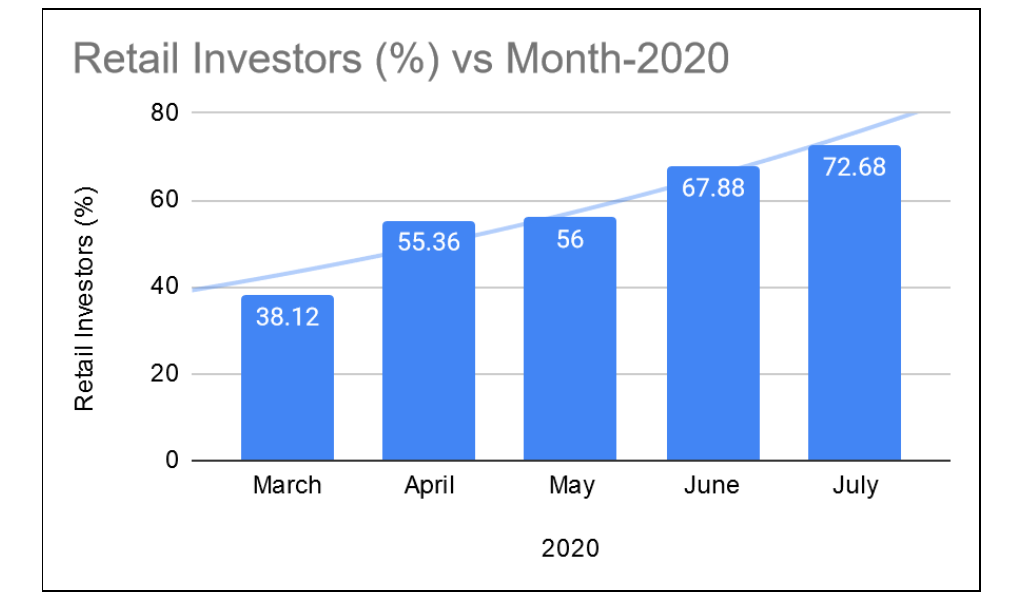 Retail Investors (%) vs Month-2020

Retail Investors (%)

80
60
40
20
0

38.12
55.36
56
67.88
72.68

March
April
May
June
July

2020